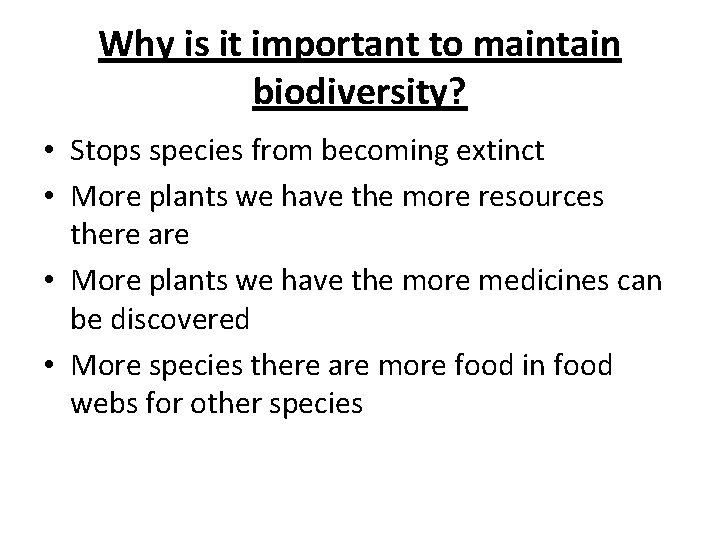 Why is it important to maintain biodiversity?

• Stops species from becoming extinct
• More plants we have the more resources there are
• More plants we have the more medicines can be discovered
• More species there are more food in food webs for other species